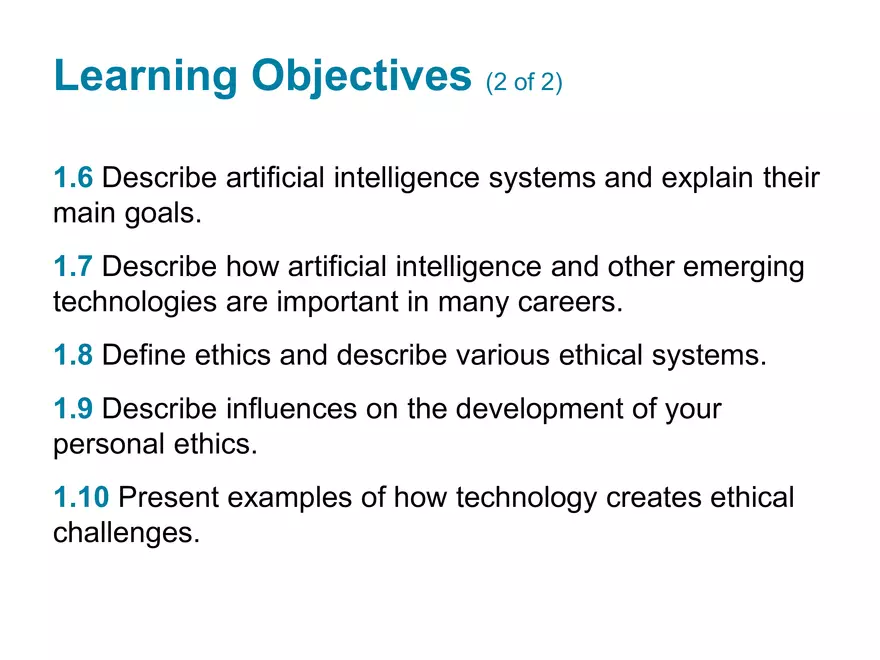 Learning Objectives (2 of 2)

1.6 Describe artificial intelligence systems and explain their main goals.

1.7 Describe how artificial intelligence and other emerging technologies are important in many careers.

1.8 Define ethics and describe various ethical systems.

1.9 Describe influences on the development of your personal ethics.

1.10 Present examples of how technology creates ethical challenges.